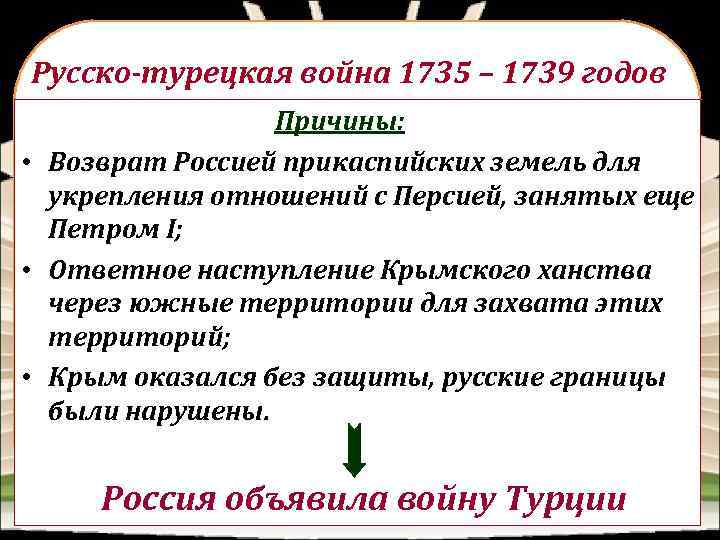 Русско-турецкая война 1735 – 1739 годов

Причины:

• Возврат Россией прикаспийских земель для укрепления отношений с Персией, занятых еще Петром I;

• Ответное наступление Крымского ханства через южные территории для захвата этих территорий;

• Крым оказался без защиты, русские границы были нарушены.

Россия объявила войну Турции